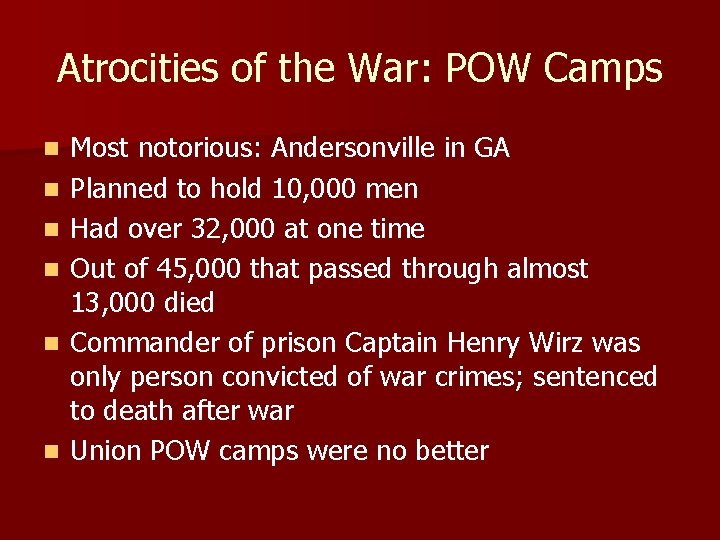 Atrocities of the War: POW Camps

- Most notorious: Andersonville in GA
- Planned to hold 10,000 men
- Had over 32,000 at one time
- Out of 45,000 that passed through almost 13,000 died
- Commander of prison Captain Henry Wirz was only person convicted of war crimes; sentenced to death after war
- Union POW camps were no better